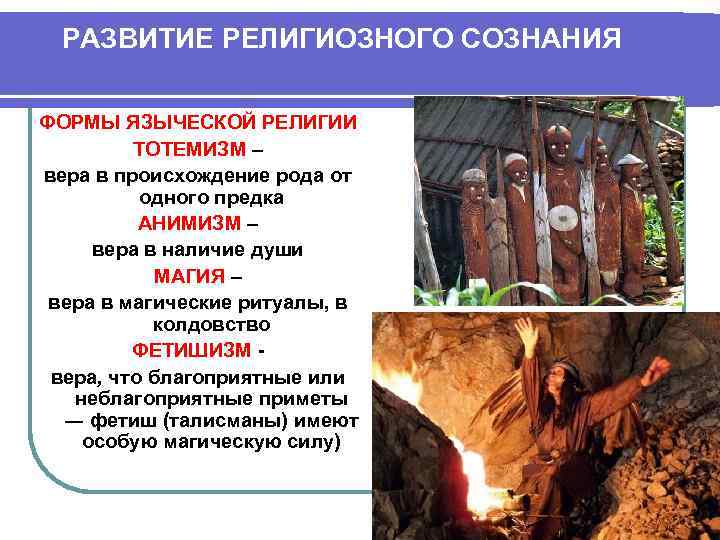 РАЗВИТИЕ РЕЛИГИОЗНОГО СОЗНАНИЯ

ФОРМЫ ЯЗЫЧЕСКОЙ РЕЛИГИИ

ТОТЕМИЗМ –

вера в происхождение рода от одного предка

АНИМИЗМ –

вера в наличие души

МАГИЯ –

вера в магические ритуалы, в колдовство

ФЕТИШИЗМ -

вера, что благоприятные или неблагоприятные приметы — фетиш (талисманы) имеют особую магическую силу)